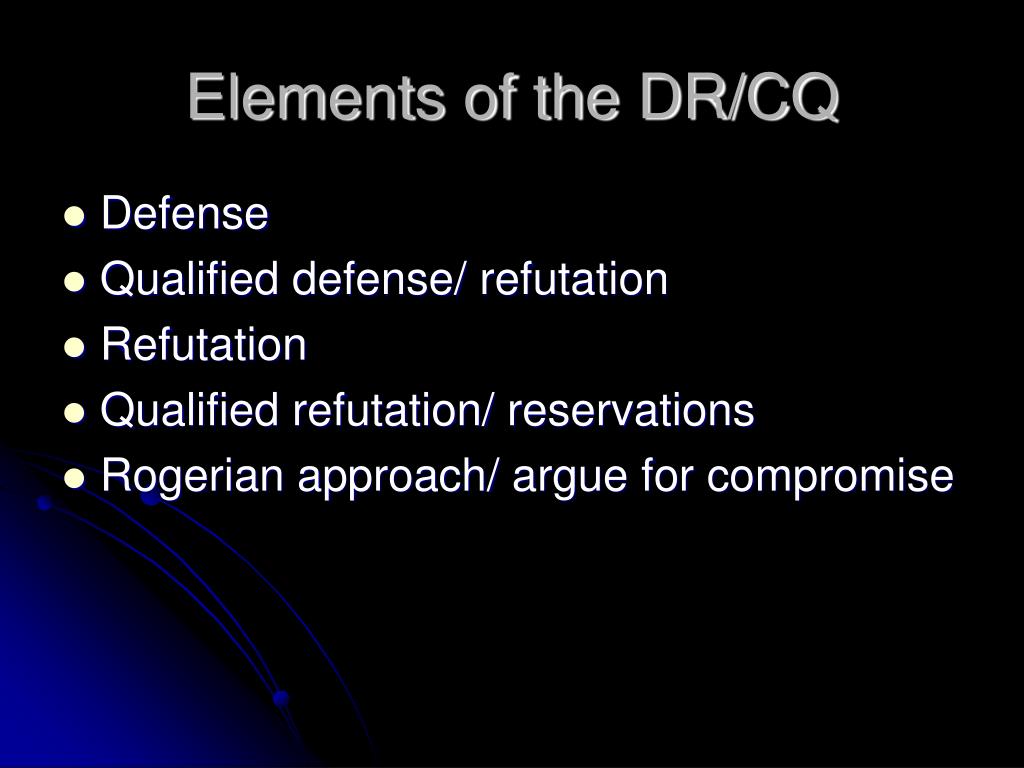 Elements of the DR/CQ

- Defense
- Qualified defense/ refutation
- Refutation
- Qualified refutation/ reservations
- Rogerian approach/ argue for compromise